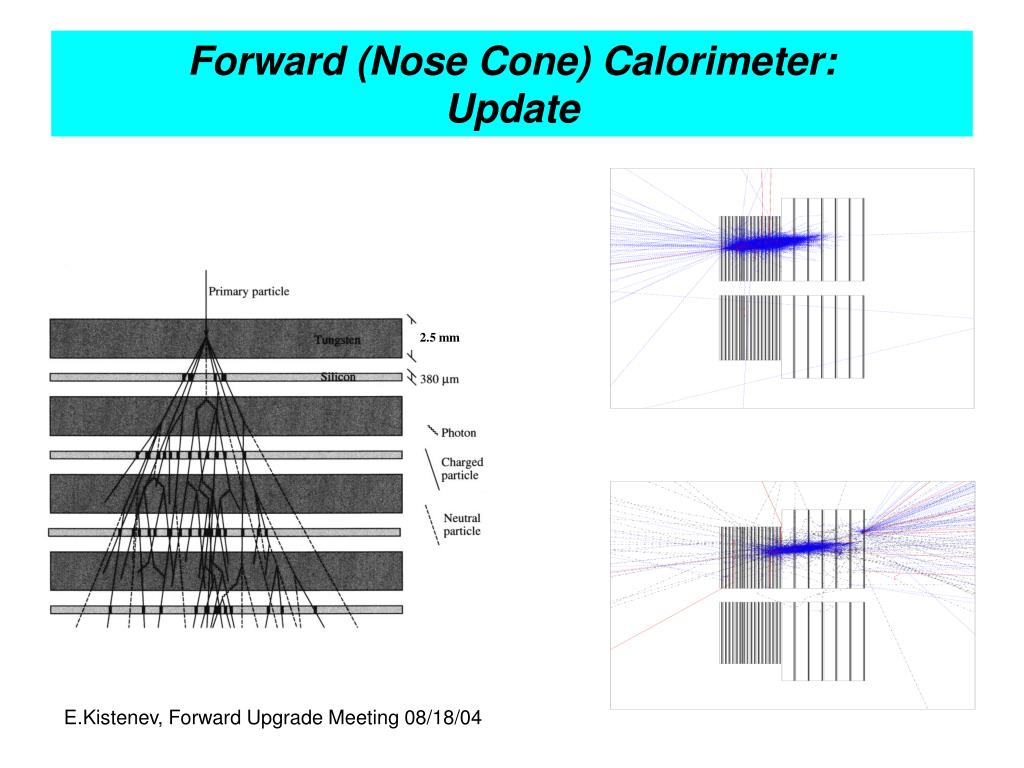 Forward (Nose Cone) Calorimeter: Update

Primary particle

Tungsten

2.5 mm

Silicon

380 μm

Photon

Charged particle

Neutral particle

E.Kistenev, Forward Upgrade Meeting 08/18/04